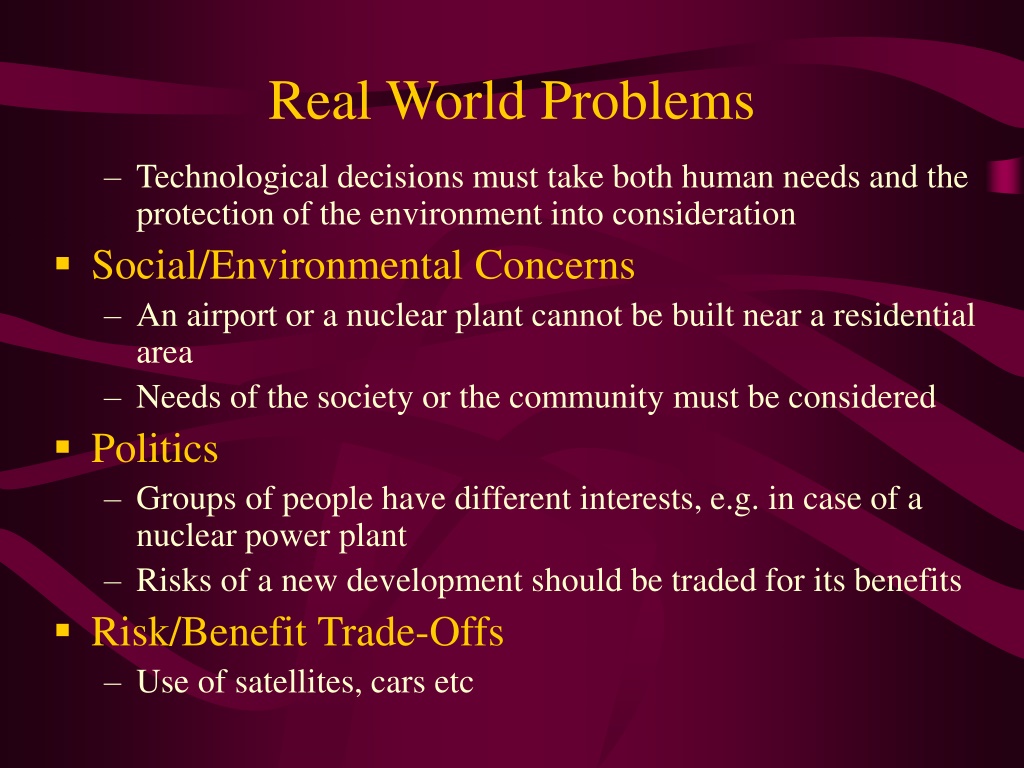 Real World Problems

– Technological decisions must take both human needs and the protection of the environment into consideration

▪ Social/Environmental Concerns

– An airport or a nuclear plant cannot be built near a residential area

– Needs of the society or the community must be considered

▪ Politics

– Groups of people have different interests, e.g. in case of a nuclear power plant

– Risks of a new development should be traded for its benefits

▪ Risk/Benefit Trade-Offs

– Use of satellites, cars etc